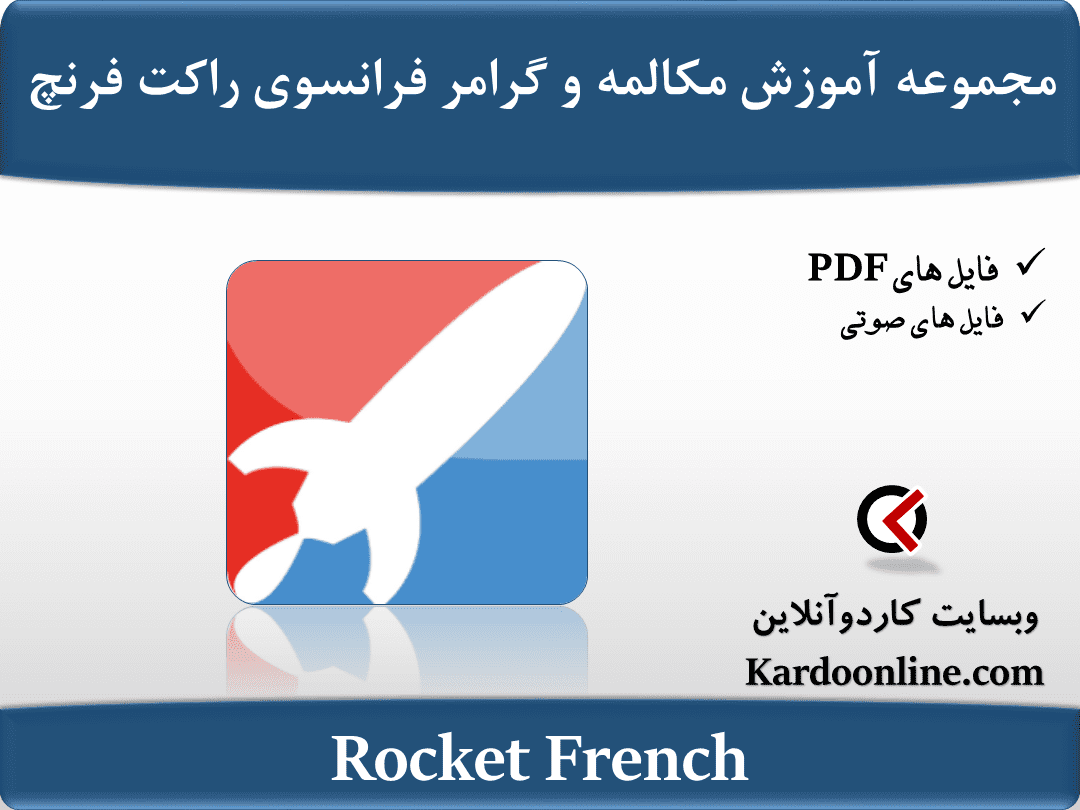 مجموعه آموزش مکالمه و گرامر فرانسوی راکت فرنچ

✓ فایل های PDF
✓ فایل های صوتی

وبسایت کاردوآنلاین
Kardoonline.com

Rocket French